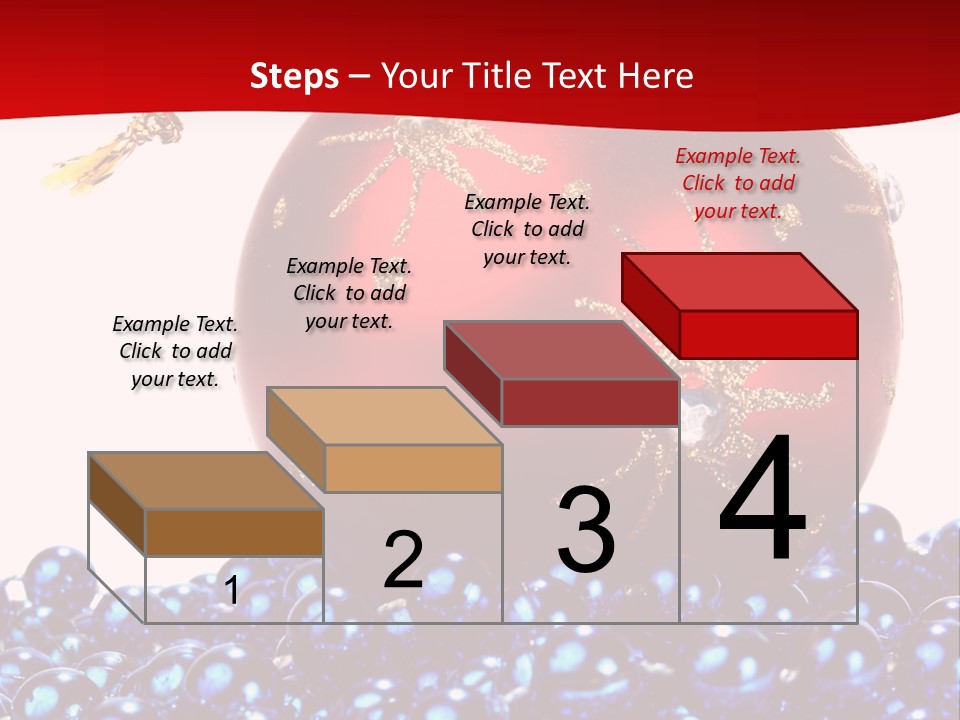 Steps – Your Title Text Here

Example Text. Click to add your text.

Example Text. Click to add your text.

Example Text. Click to add your text.

Example Text. Click to add your text.

1

2

3

4